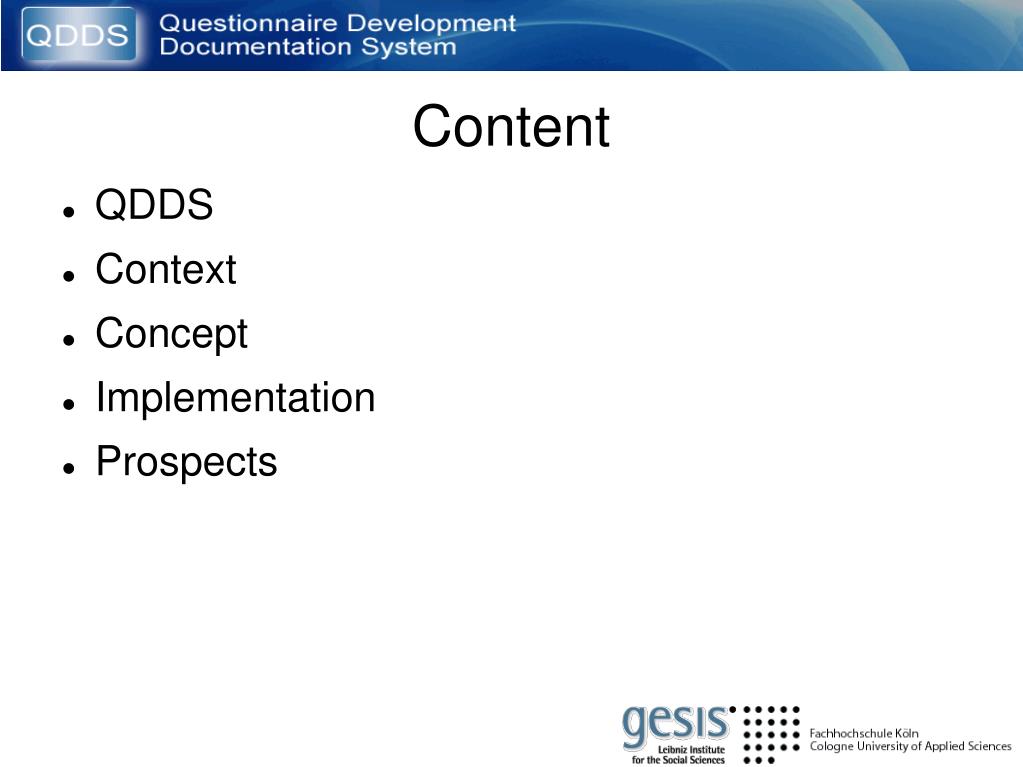 QDDS Questionnaire Development Documentation System

Content

- QDDS
- Context
- Concept
- Implementation
- Prospects

gesis Leibniz Institute for the Social Sciences

Fachhochschule Köln
Cologne University of Applied Sciences